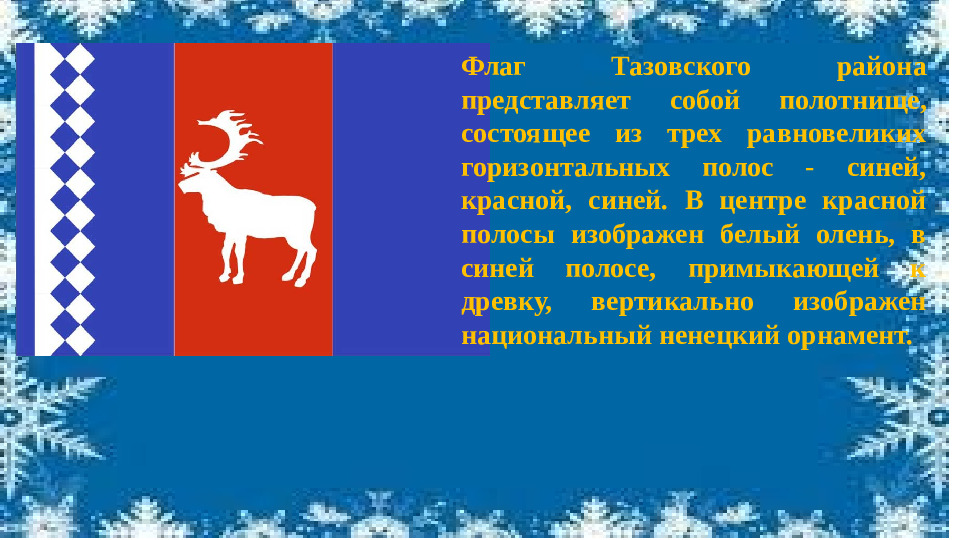 Флаг Тазовского района представляет собой полотнище, состоящее из трех равновеликих горизонтальных полос - синей, красной, синей. В центре красной полосы изображен белый олень, в синей полосе, примыкающей к древку, вертикально изображен национальный ненецкий орнамент.